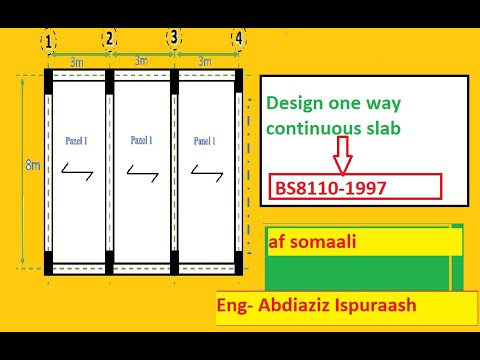 1 2 3 4

3m 3m 3m

8m

Panel 1 Panel 1 Panel 1

Design one way continuous slab

BS8110-1997

af somaali

Eng- Abdiaziz Ispuraash